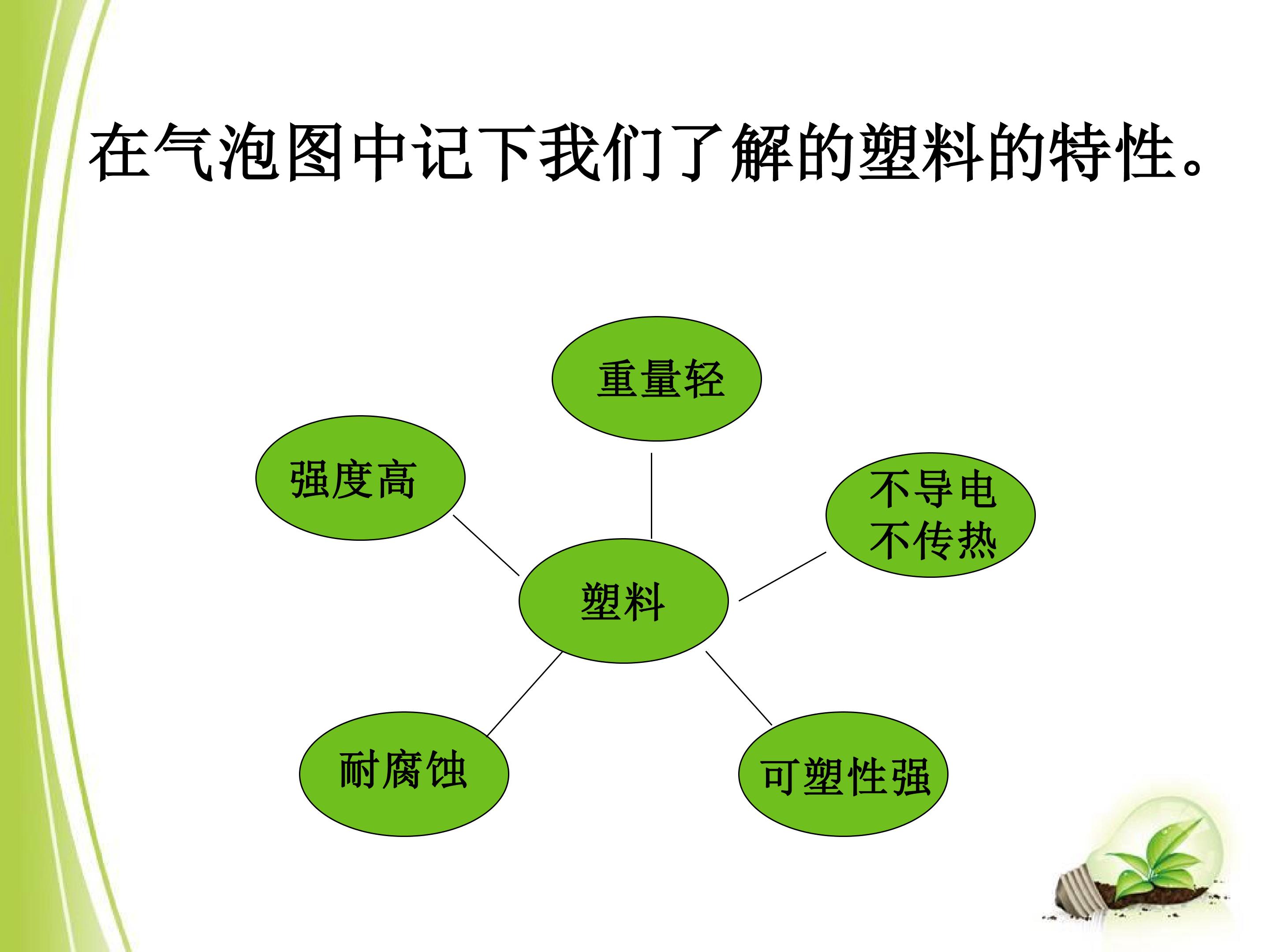 在气泡图中记下我们了解的塑料的特性。

重量轻

强度高

不导电
不传热

塑料

耐腐蚀

可塑性强